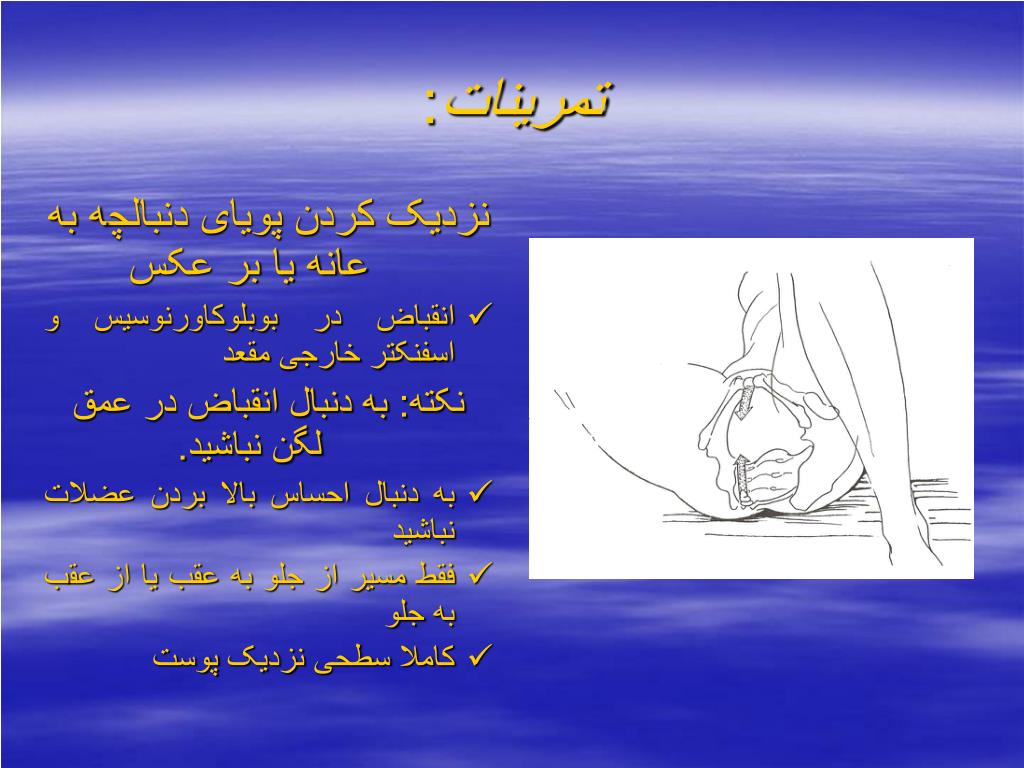 تمرینات:

نزدیک کردن پویای دنبالچه به عانه یا بر عکس

✓ انقباض در بوبلوکاورنوسیس و اسفنکتر خارجی مقعد

نکته: به دنبال انقباض در عمق لگن نباشید.

✓ به دنبال احساس بالا بردن عضلات نباشید

✓ فقط مسیر از جلو به عقب یا از عقب به جلو

✓ کاملا سطحی نزدیک پوست